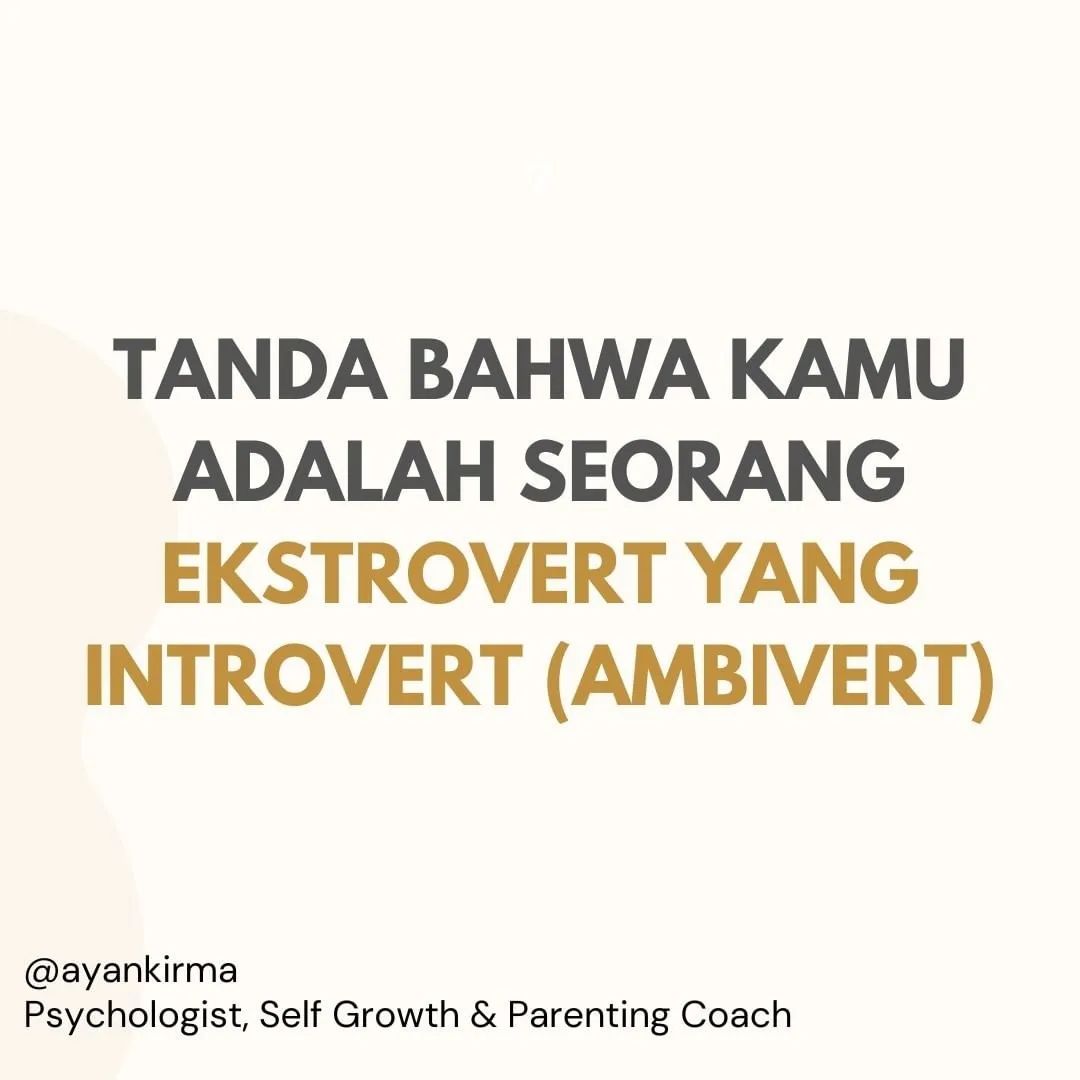 TANDA BAHWA KAMU ADALAH SEORANG EKSTROVERT YANG INTROVERT (AMBIVERT)

@ayankirma
Psychologist, Self Growth & Parenting Coach